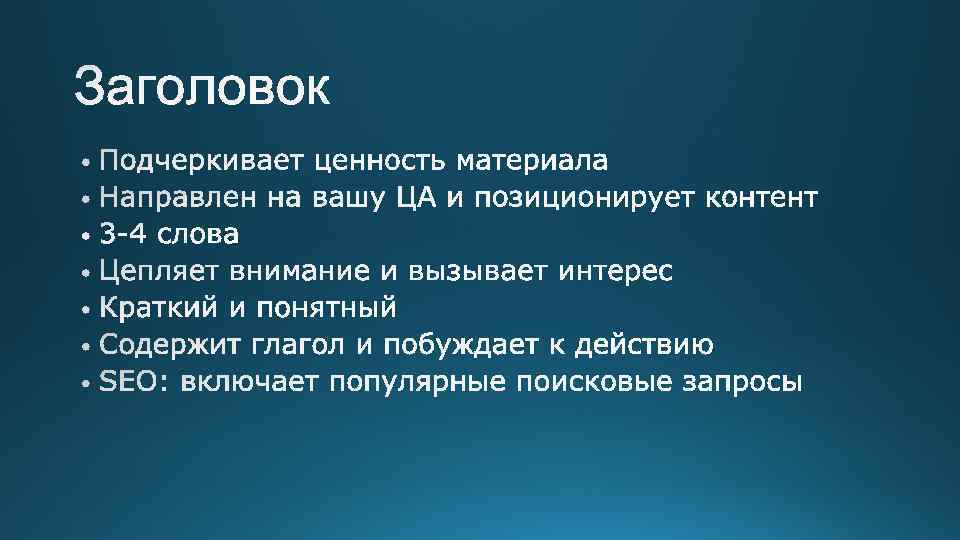 Заголовок

• Подчеркивает ценность материала
• Направлен на вашу ЦА и позиционирует контент
• 3-4 слова
• Цепляет внимание и вызывает интерес
• Краткий и понятный
• Содержит глагол и побуждает к действию
• SEO: включает популярные поисковые запросы